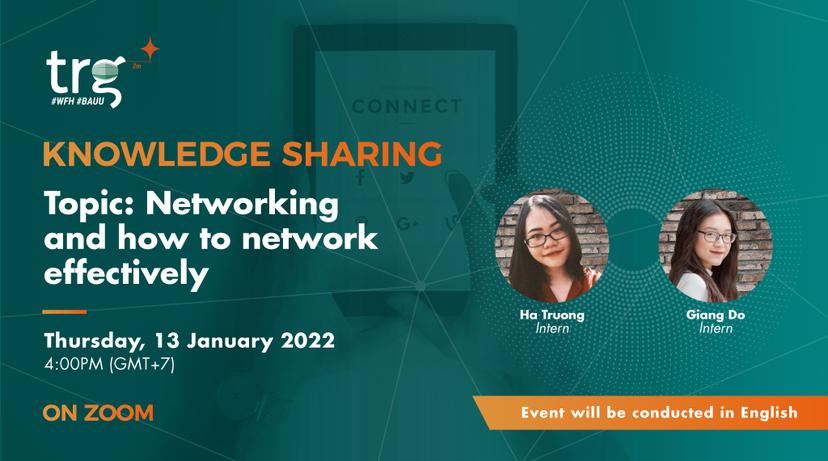 trg
#WFH #BAUU

CONNECT

KNOWLEDGE SHARING

Topic: Networking and how to network effectively

Thursday, 13 January 2022
4:00PM (GMT+7)

ON ZOOM

Ha Truong
Intern

Giang Do
Intern

Event will be conducted in English